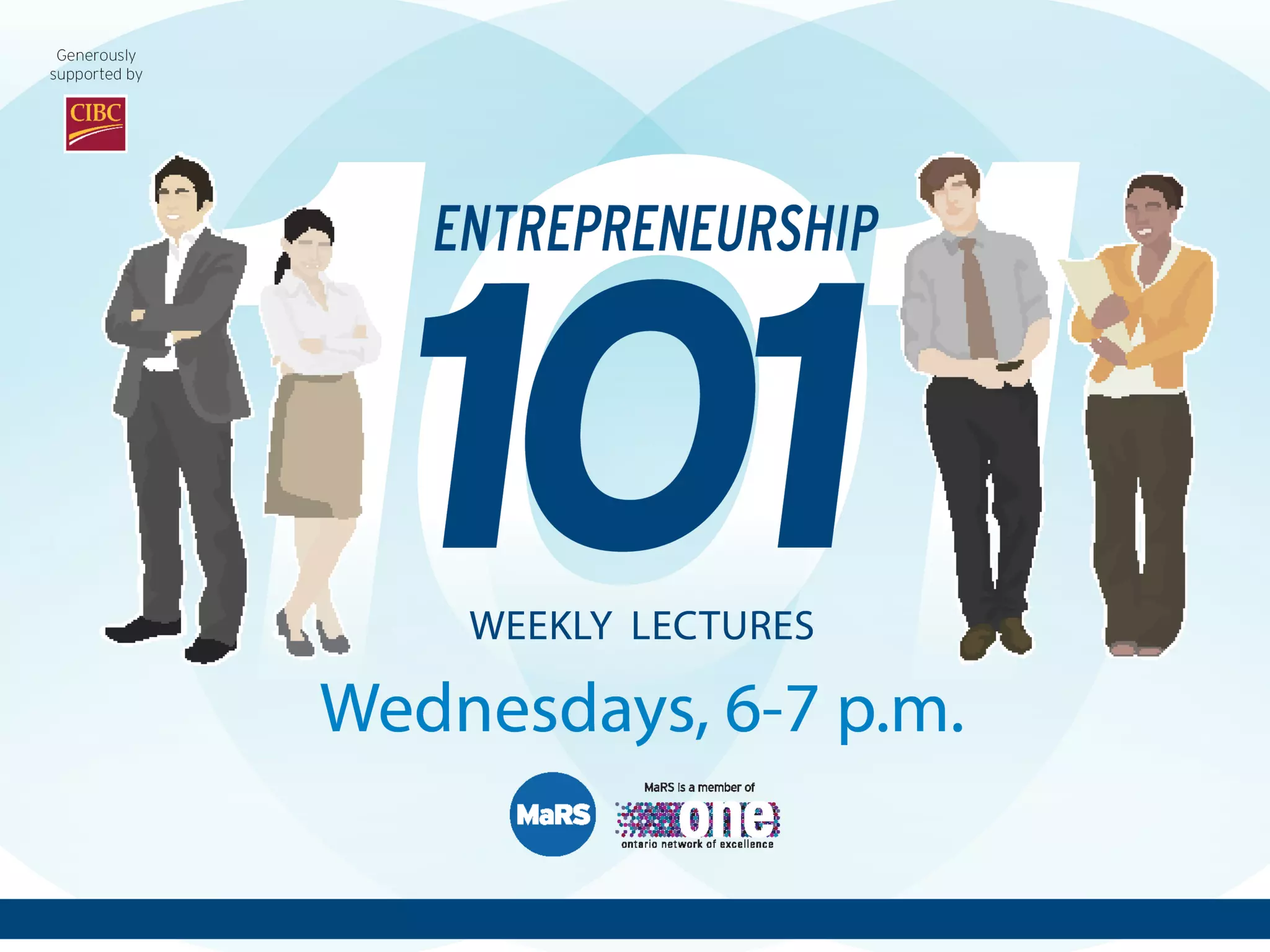 Generously supported by

CIBC

ENTREPRENEURSHIP

101

WEEKLY LECTURES

Wednesdays, 6-7 p.m.

MaRS

MaRS is a member of

one

ontario network of excellence